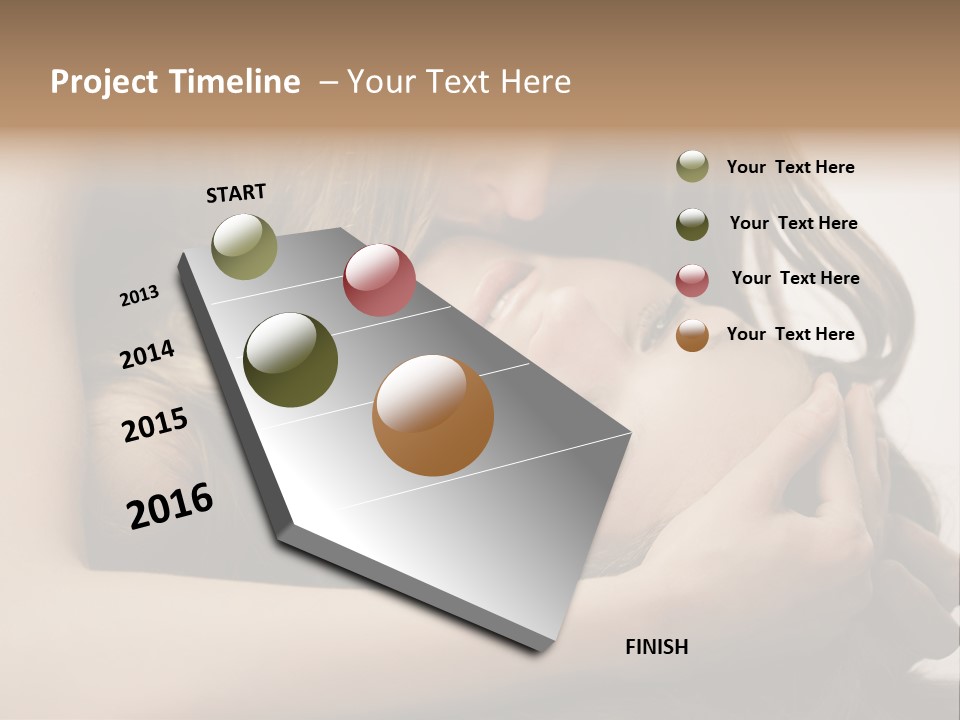 Project Timeline – Your Text Here

START

2013

2014

2015

2016

FINISH

Your Text Here

Your Text Here

Your Text Here

Your Text Here